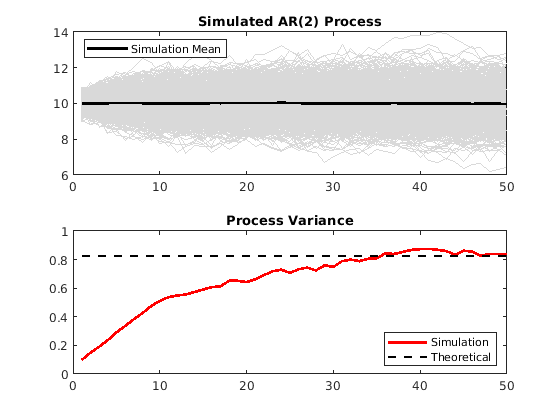 Simulated AR(2) Process

Simulation Mean

14
12
10
8
6

0 10 20 30 40 50

Process Variance

1
0.8
0.6
0.4
0.2
0

Simulation
Theoretical

0 10 20 30 40 50